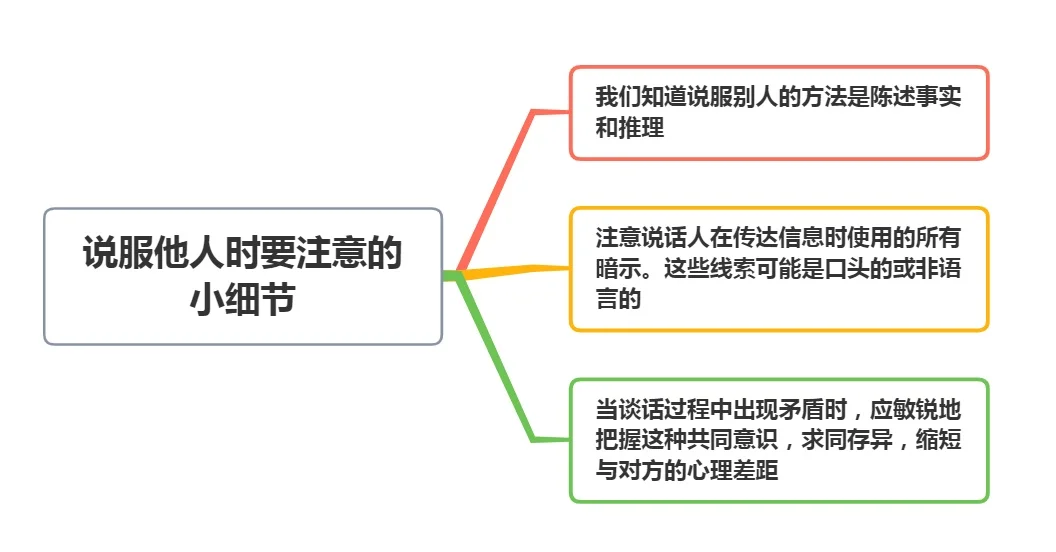 说服他人时要注意的小细节

我们知道说服别人的方法是陈述事实和推理

注意说话人在传达信息时使用的所有暗示。这些线索可能是口头的或非语言的

当谈话过程中出现矛盾时，应敏锐地把握这种共同意识，求同存异，缩短与对方的心理差距